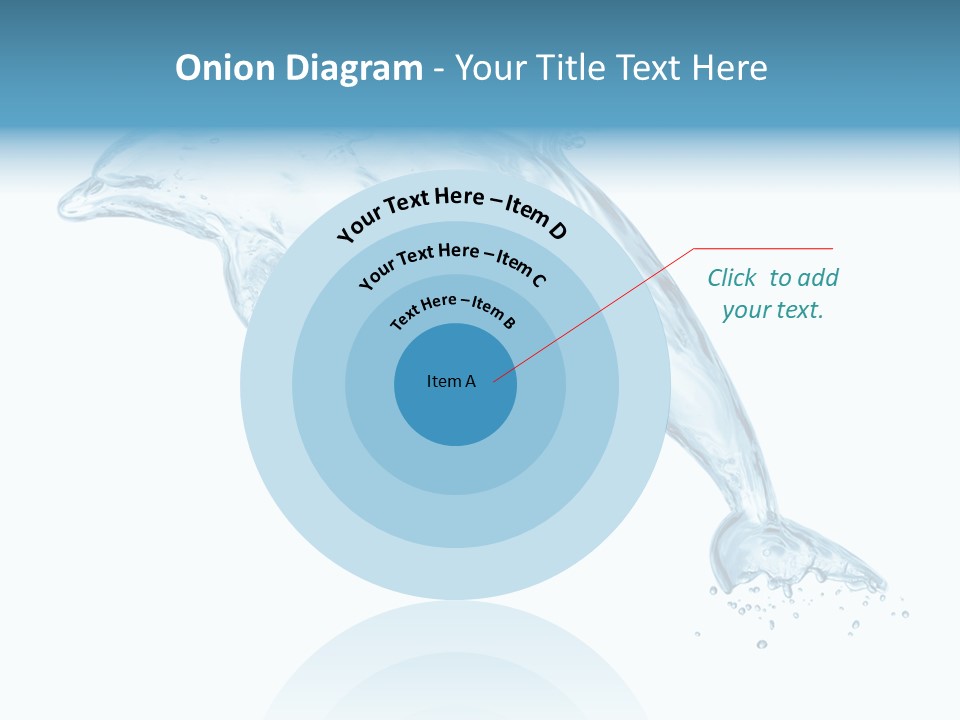 Onion Diagram - Your Title Text Here

Your Text Here – Item D

Your Text Here – Item C

Text Here – Item B

Item A

Click to add your text.